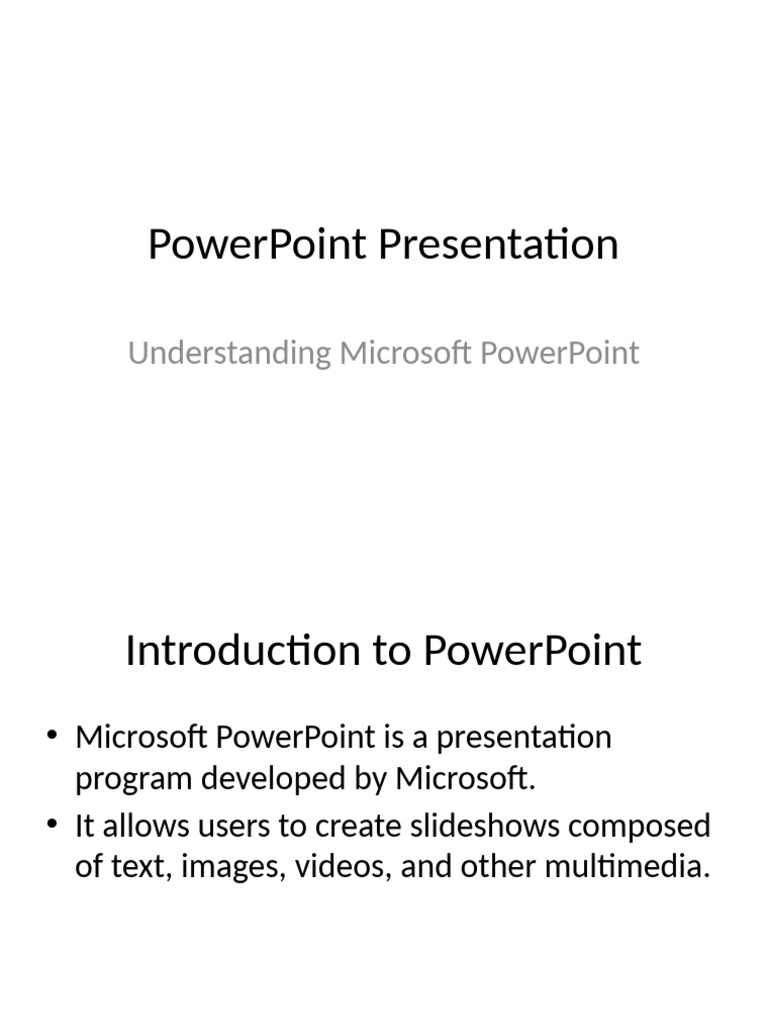 PowerPoint Presentation

Understanding Microsoft PowerPoint

Introduction to PowerPoint

• Microsoft PowerPoint is a presentation program developed by Microsoft.
• It allows users to create slideshows composed of text, images, videos, and other multimedia.